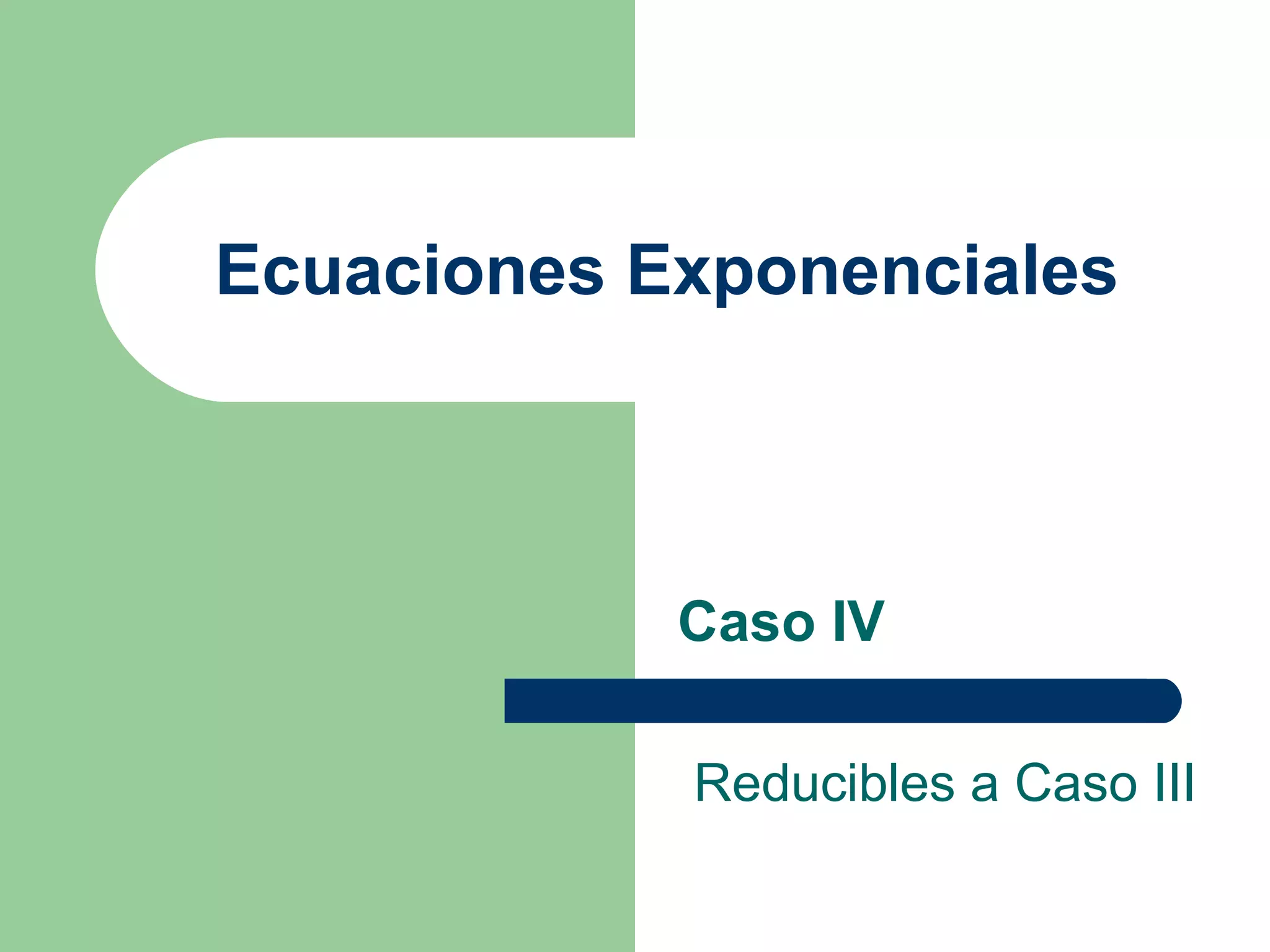 Ecuaciones Exponenciales

Caso IV

Reducibles a Caso III